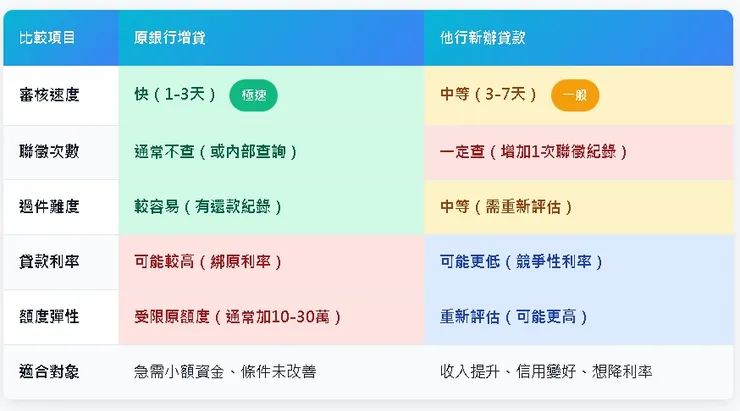 | 比較項目 | 原銀行增貸 | 他行新辦貸款 |
|---|---|---|
| 審核速度 | 快（1-3天） 極速 | 中等（3-7天） 一般 |
| 聯徵次數 | 通常不查（或內部查詢） | 一定查（增加1次聯徵紀錄） |
| 過件難度 | 較容易（有還款紀錄） | 中等（需重新評估） |
| 貸款利率 | 可能較高（綁原利率） | 可能更低（競爭性利率） |
| 額度彈性 | 受限原額度（通常加10-30萬） | 重新評估（可能更高） |
| 適合對象 | 急需小額資金、條件未改善 | 收入提升、信用變好、想降利率 |